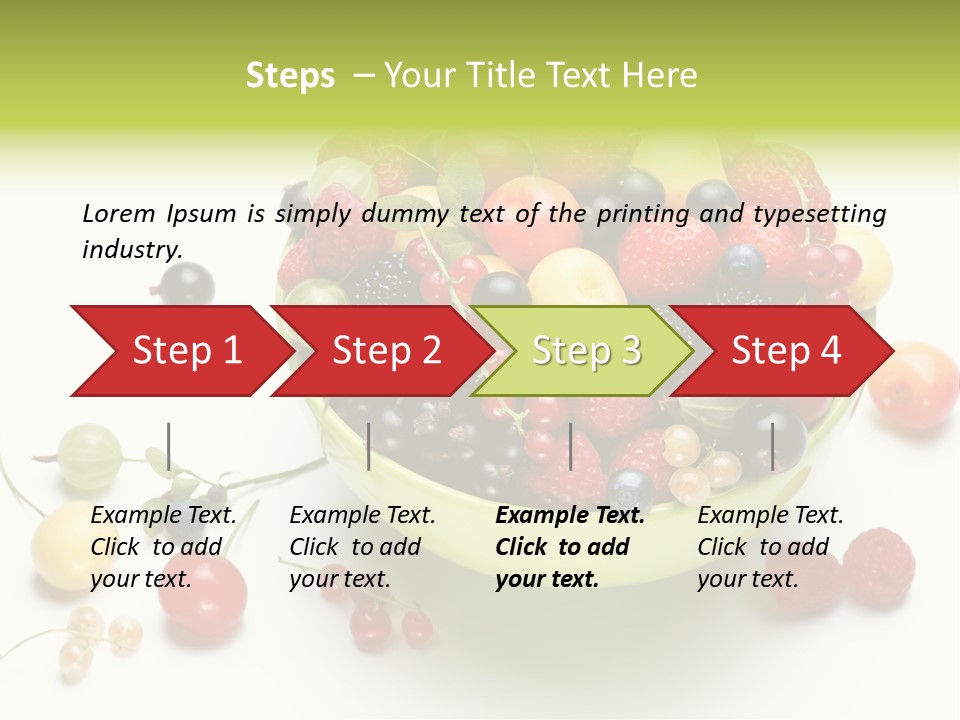 Steps – Your Title Text Here

Lorem Ipsum is simply dummy text of the printing and typesetting industry.

Step 1

Step 2

Step 3

Step 4

Example Text. Click to add your text.

Example Text. Click to add your text.

Example Text. Click to add your text.

Example Text. Click to add your text.